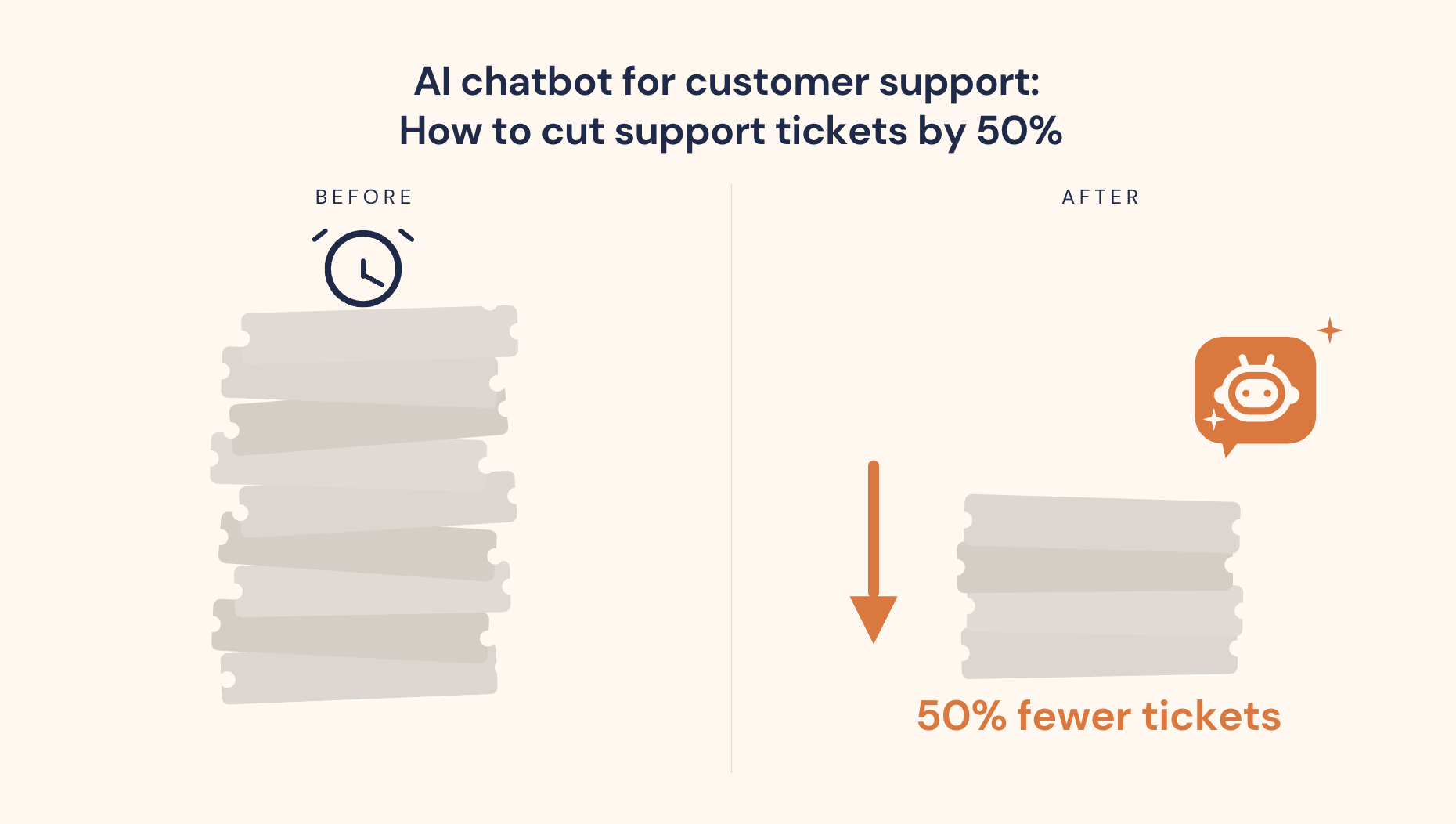 AI chatbot for customer support:
How to cut support tickets by 50%

BEFORE

AFTER

50% fewer tickets